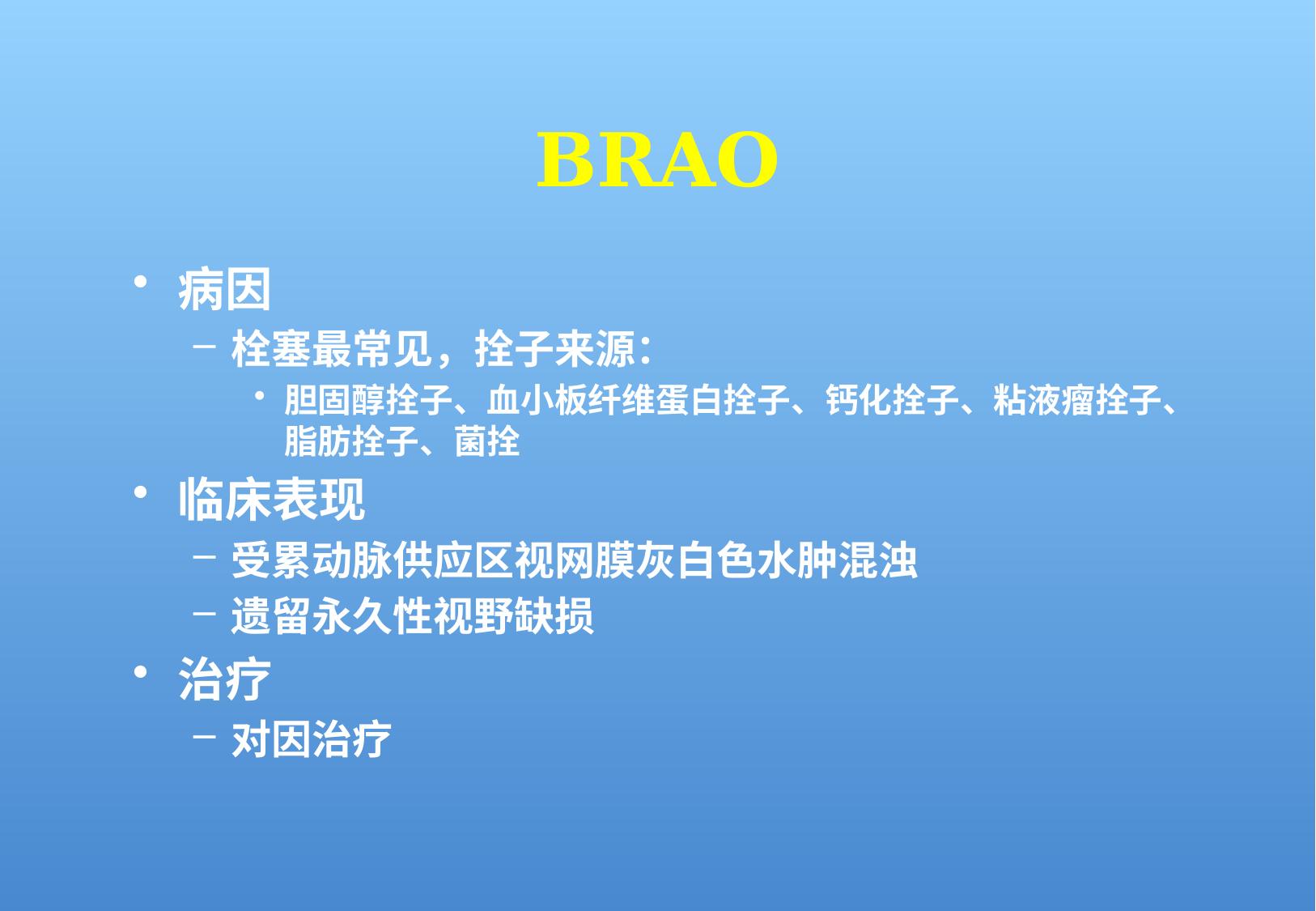 BRAO

• 病因
  – 栓塞最常见，拴子来源：
    • 胆固醇拴子、血小板纤维蛋白拴子、钙化拴子、粘液瘤拴子、脂肪拴子、菌拴
• 临床表现
  – 受累动脉供应区视网膜灰白色水肿混浊
  – 遗留永久性视野缺损
• 治疗
  – 对因治疗